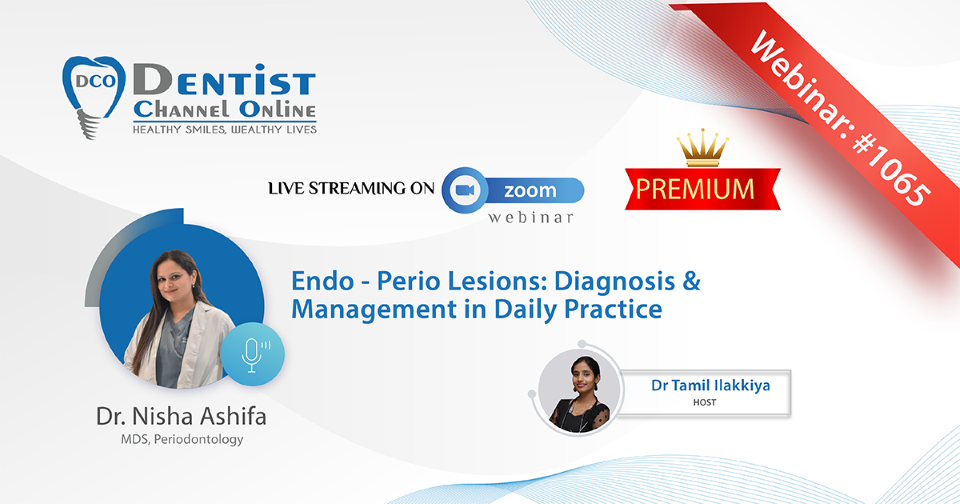 DCO DENTIST CHANNEL ONLINE
HEALTHY SMILES, WEALTHY LIVES

Webinar: #1065

LIVE STREAMING ON zoom webinar

PREMIUM

Endo - Perio Lesions: Diagnosis & Management in Daily Practice

Dr. Nisha Ashifa
MDS, Periodontology

Dr Tamil Ilakkiya
HOST